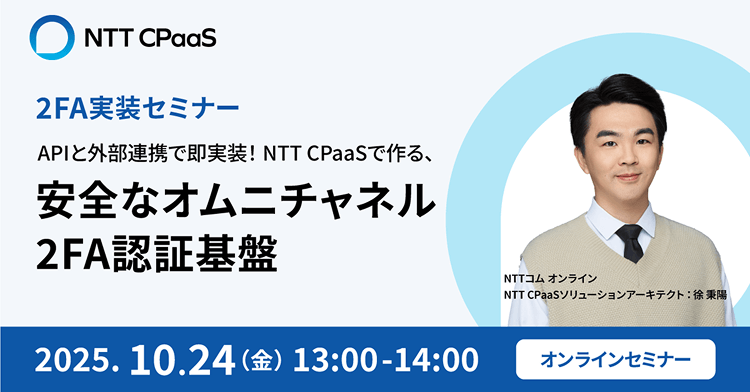 NTT CPaaS

2FA実装セミナー

APIと外部連携で即実装！NTT CPaaSで作る、

安全なオムニチャネル
2FA認証基盤

NTTコム オンライン
NTT CPaaSソリューションアーキテクト：徐 秉陽

2025. 10.24（金）13:00-14:00

オンラインセミナー